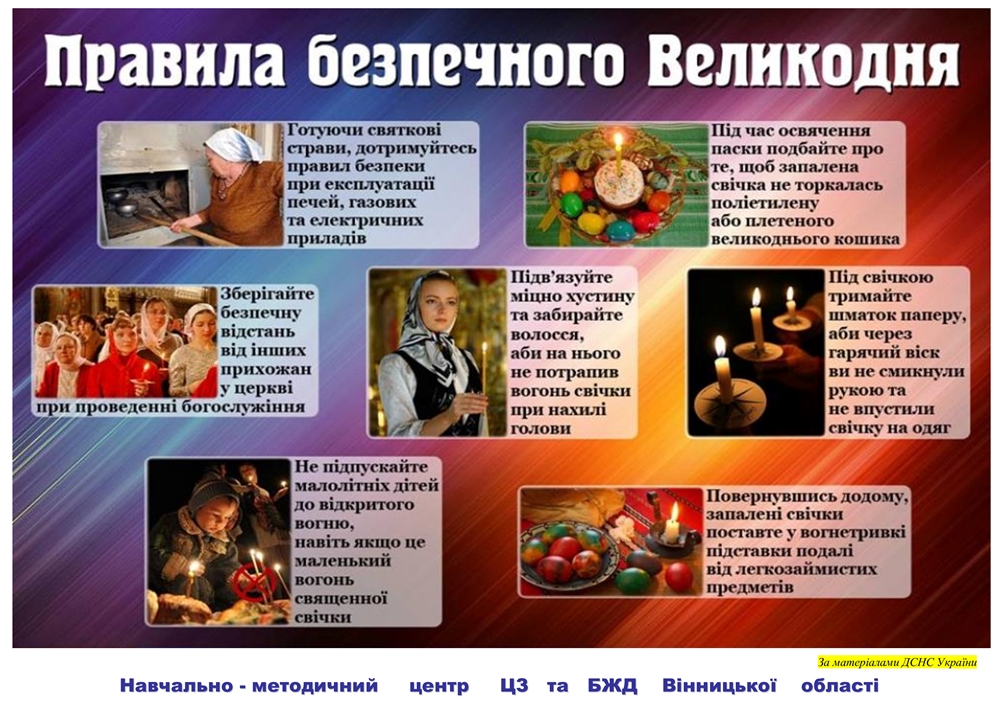 Правила безпечного Великодня

Готуючи святкові страви, дотримуйтесь правил безпеки при експлуатації печей, газових та електричних приладів

Під час освячення паски подбайте про те, щоб запалена свічка не торкалась поліетилену або плетеного великоднього кошика

Зберігайте безпечну відстань від інших прихожан у церкві при проведенні богослужіння

Підв'язуйте міцно хустину та забирайте волосся, аби на нього не потрапив вогонь свічки при нахилі голови

Під свічкою тримайте шматок паперу, аби через гарячий віск ви не смикнули рукою та не впустили свічку на одяг

Не підпускайте малолітніх дітей до відкритого вогню, навіть якщо це маленький вогонь священної свічки

Повернувшись додому, запалені свічки поставте у вогнетривкі підставки подалі від легкозаймистих предметів

За матеріалами ДСНС України

Навчально - методичний центр ЦЗ та БЖД Вінницької області